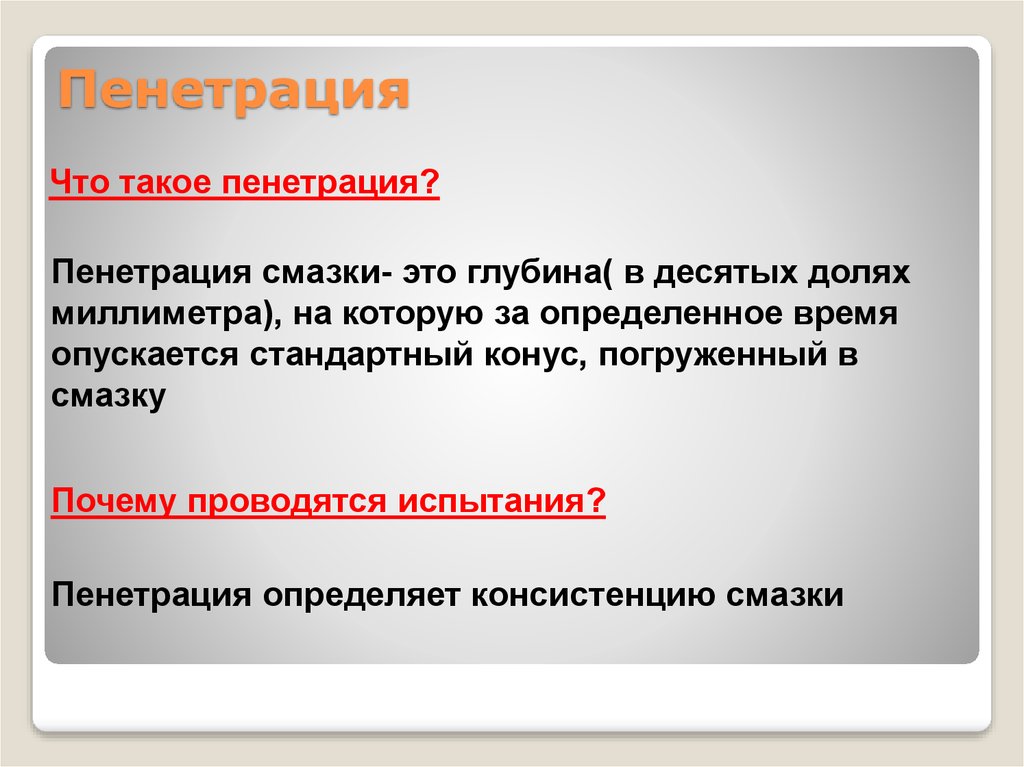 Пенетрация

Что такое пенетрация?

Пенетрация смазки- это глубина( в десятых долях миллиметра), на которую за определенное время опускается стандартный конус, погруженный в смазку

Почему проводятся испытания?

Пенетрация определяет консистенцию смазки